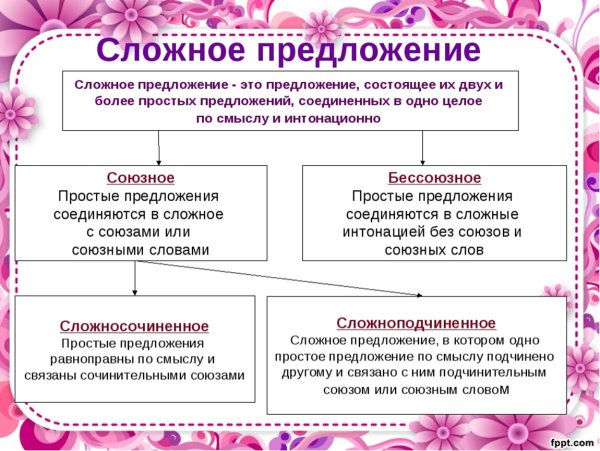 Сложное предложение

Сложное предложение - это предложение, состоящее их двух и более простых предложений, соединенных в одно целое по смыслу и интонационно

Союзное
Простые предложения соединяются в сложное с союзами или союзными словами

Бессоюзное
Простые предложения соединяются в сложные интонацией без союзов и союзных слов

Сложносочиненное
Простые предложения равноправны по смыслу и связаны сочинительными союзами

Сложноподчиненное
Сложное предложение, в котором одно простое предложение по смыслу подчинено другому и связано с ним подчинительным союзом или союзным словоМ

fppt.com